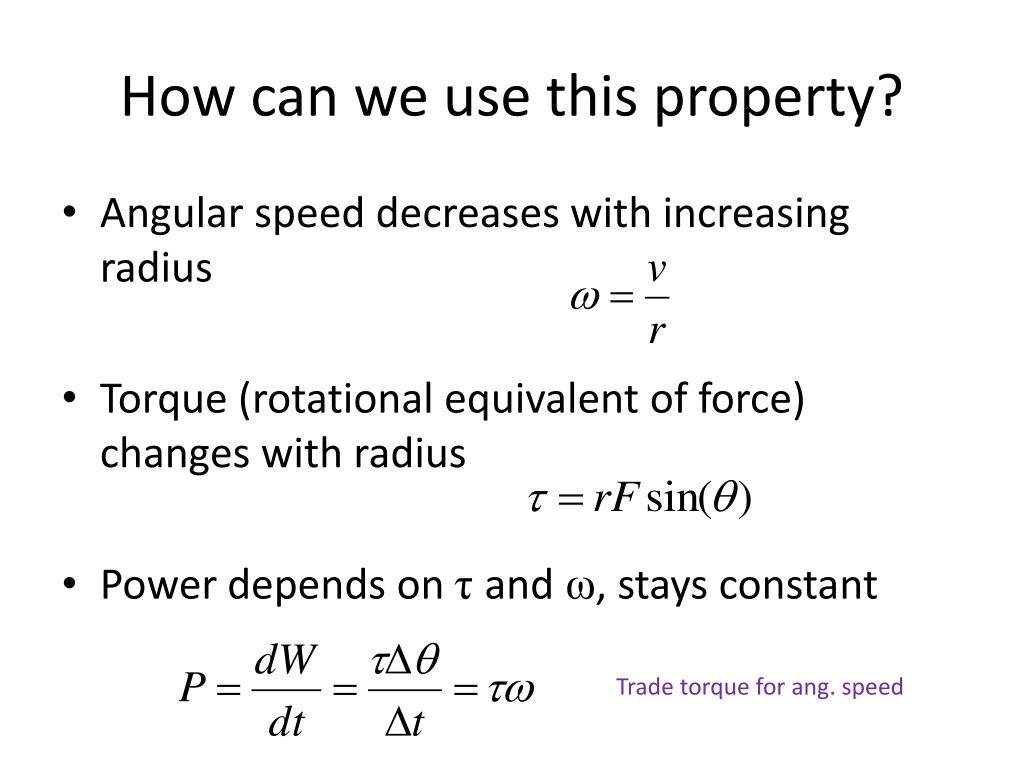 How can we use this property?

• Angular speed decreases with increasing radius

$\omega = \frac{v}{r}$

• Torque (rotational equivalent of force) changes with radius

$\tau = rF\sin(\theta)$

• Power depends on $\tau$ and $\omega$, stays constant

$P = \frac{dW}{dt} = \frac{\tau\Delta\theta}{\Delta t} = \tau\omega$

Trade torque for ang. speed